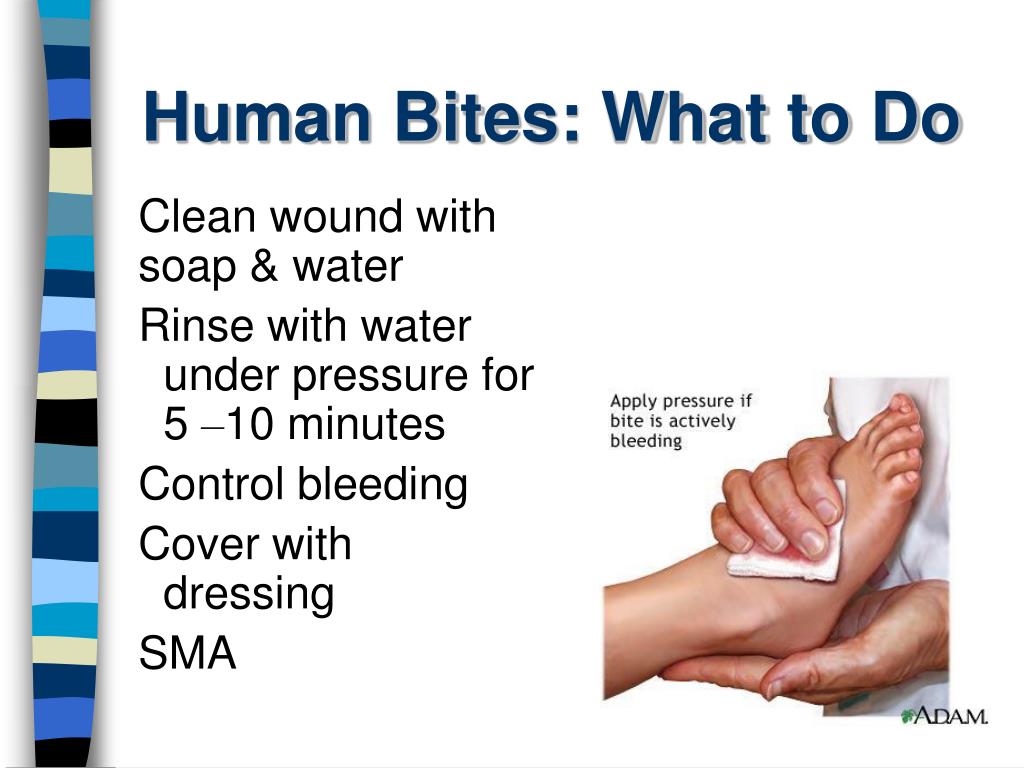 Human Bites: What to Do

Clean wound with soap & water

Rinse with water under pressure for 5 –10 minutes

Control bleeding

Cover with dressing

SMA

Apply pressure if bite is actively bleeding

A.D.A.M.